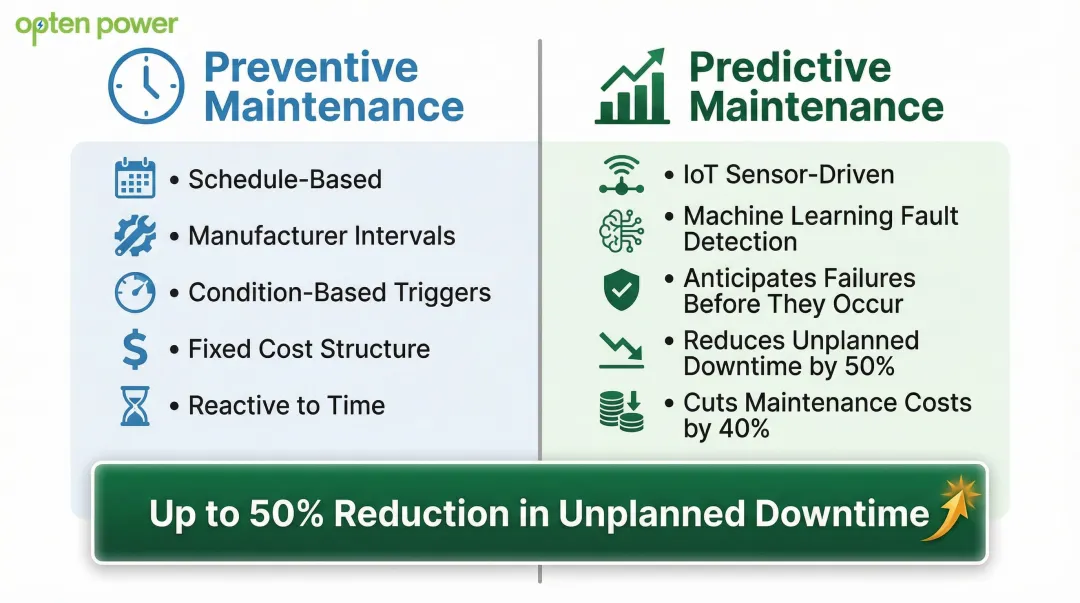 opten power

Preventive Maintenance

• Schedule-Based
• Manufacturer Intervals
• Condition-Based Triggers
• Fixed Cost Structure
• Reactive to Time

Predictive Maintenance

• IoT Sensor-Driven
• Machine Learning Fault Detection
• Anticipates Failures Before They Occur
• Reduces Unplanned Downtime by 50%
• Cuts Maintenance Costs by 40%

Up to 50% Reduction in Unplanned Downtime